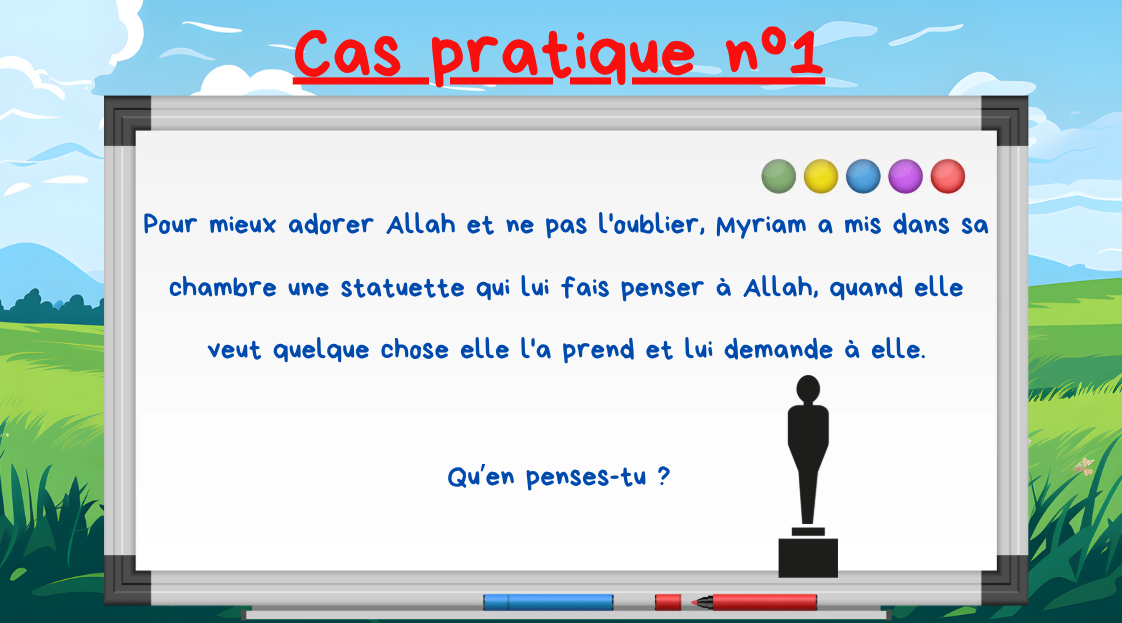 Cas pratique n°1

Pour mieux adorer Allah et ne pas l'oublier, Myriam a mis dans sa chambre une statuette qui lui fais penser à Allah, quand elle veut quelque chose elle l'a prend et lui demande à elle.

Qu'en penses-tu ?